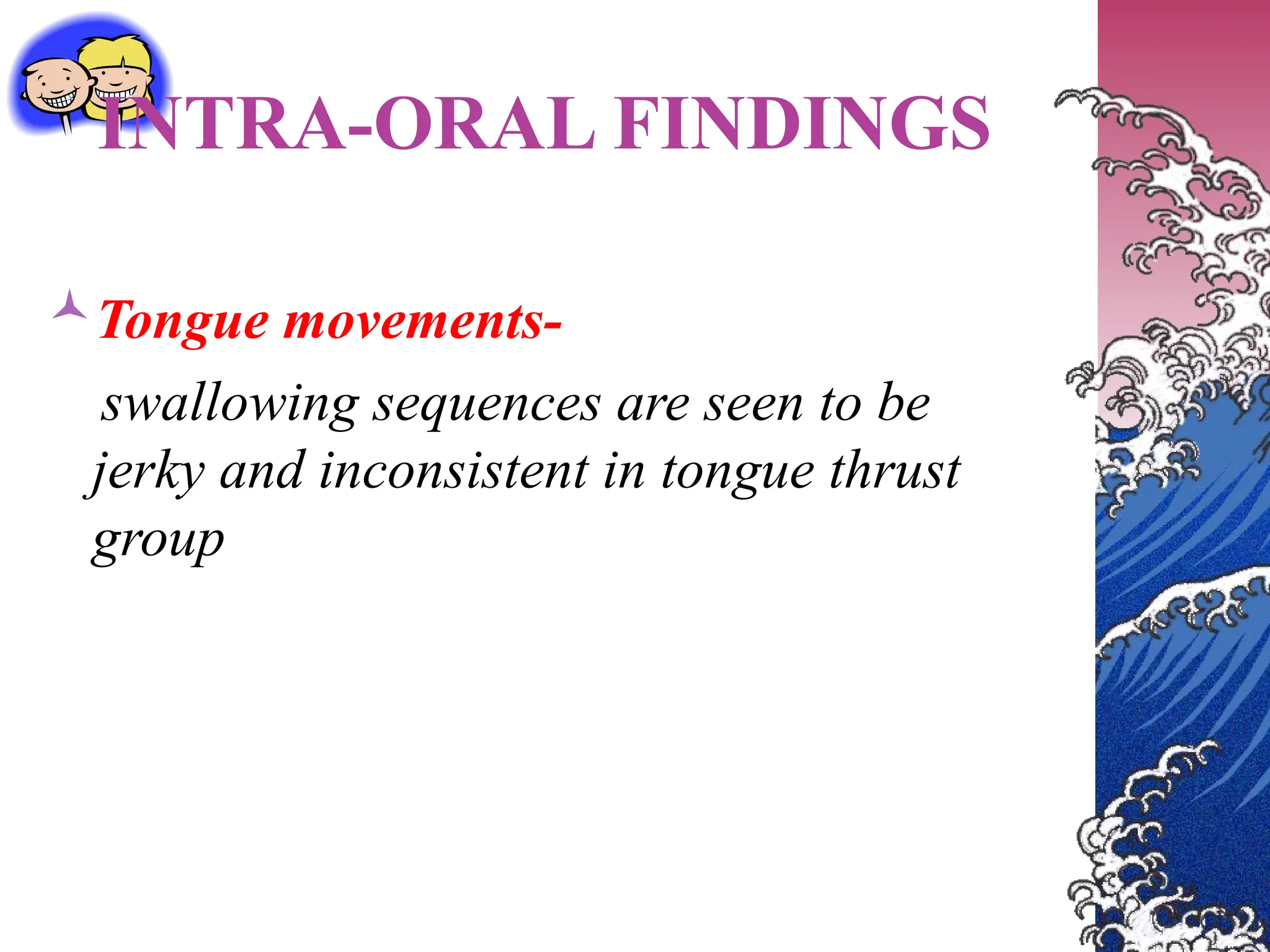 INTRA-ORAL FINDINGS

Tongue movements-

swallowing sequences are seen to be jerky and inconsistent in tongue thrust group